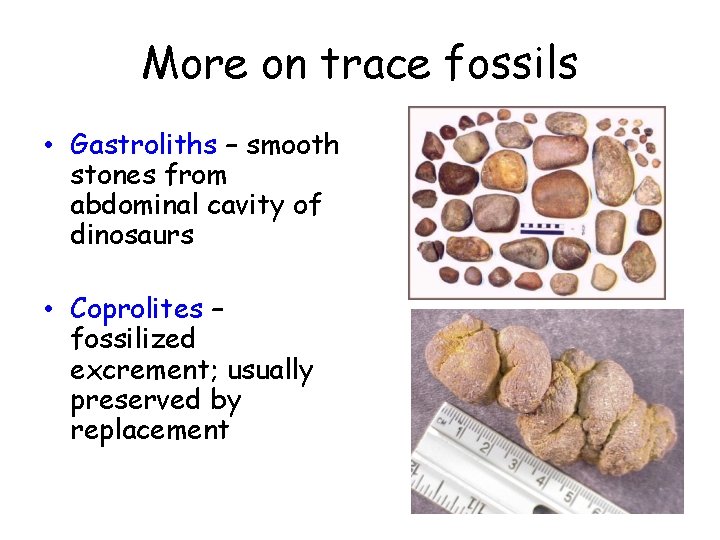 More on trace fossils

• Gastroliths – smooth stones from abdominal cavity of dinosaurs

• Coprolites – fossilized excrement; usually preserved by replacement

CM 1 2 3 4 5 6